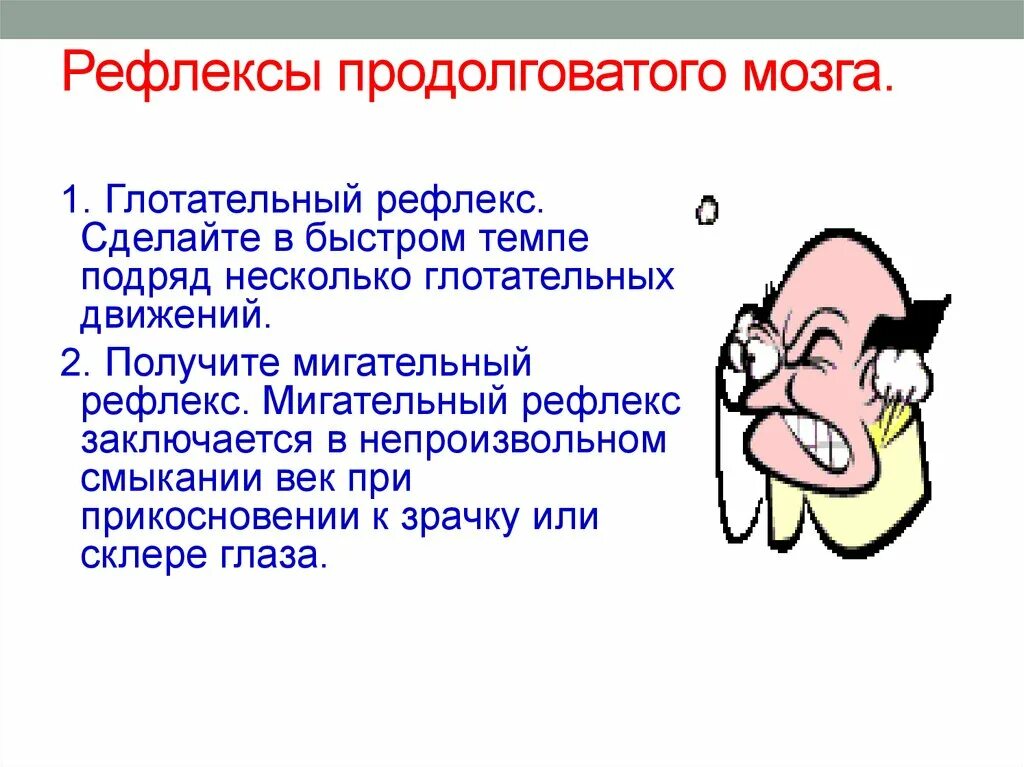 Рефлексы продолговатого мозга.

1. Глотательный рефлекс. Сделайте в быстром темпе подряд несколько глотательных движений.

2. Получите мигательный рефлекс. Мигательный рефлекс заключается в непроизвольном смыкании век при прикосновении к зрачку или склере глаза.